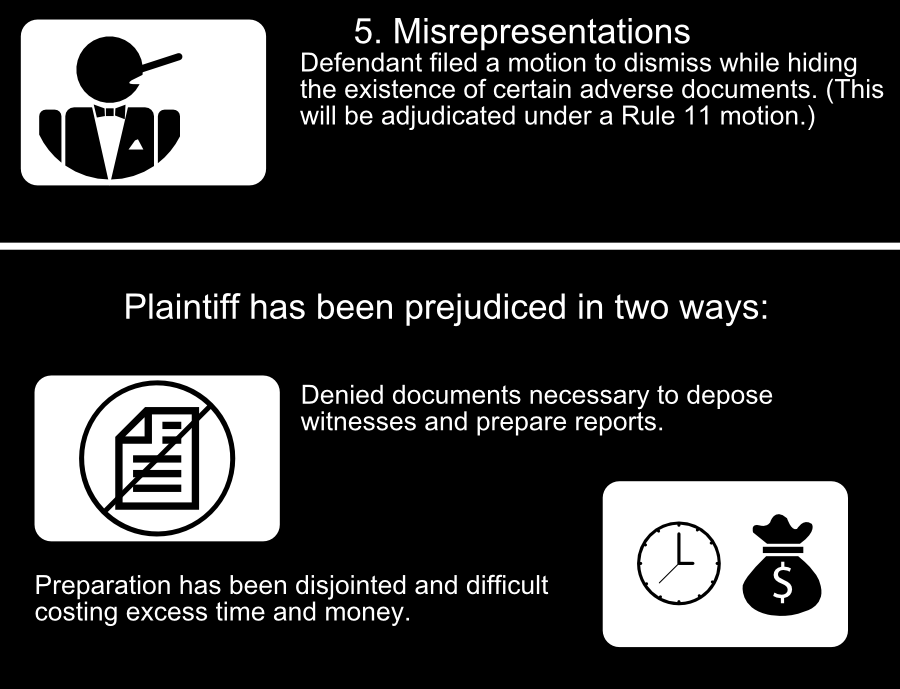 5. Misrepresentations

Defendant filed a motion to dismiss while hiding the existence of certain adverse documents. (This will be adjudicated under a Rule 11 motion.)

Plaintiff has been prejudiced in two ways:

Denied documents necessary to depose witnesses and prepare reports.

$

Preparation has been disjointed and difficult costing excess time and money.